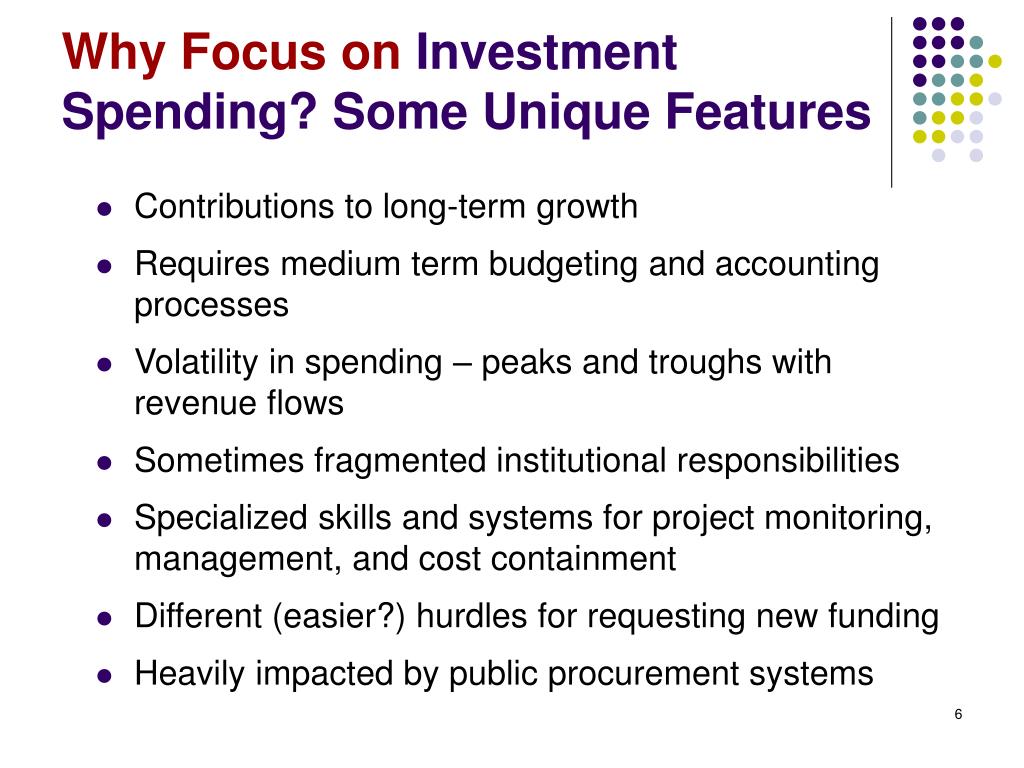 Why Focus on Investment Spending? Some Unique Features

- Contributions to long-term growth
- Requires medium term budgeting and accounting processes
- Volatility in spending – peaks and troughs with revenue flows
- Sometimes fragmented institutional responsibilities
- Specialized skills and systems for project monitoring, management, and cost containment
- Different (easier?) hurdles for requesting new funding
- Heavily impacted by public procurement systems

6